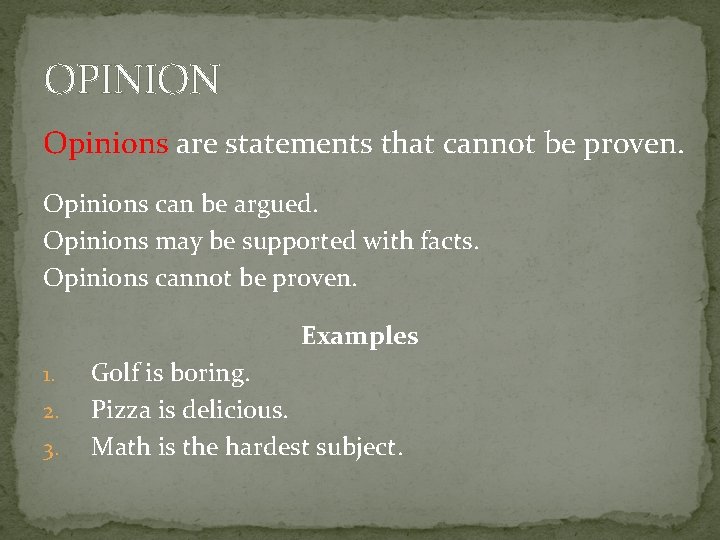 OPINION

Opinions are statements that cannot be proven.

Opinions can be argued.
Opinions may be supported with facts.
Opinions cannot be proven.

Examples

1. Golf is boring.
2. Pizza is delicious.
3. Math is the hardest subject.